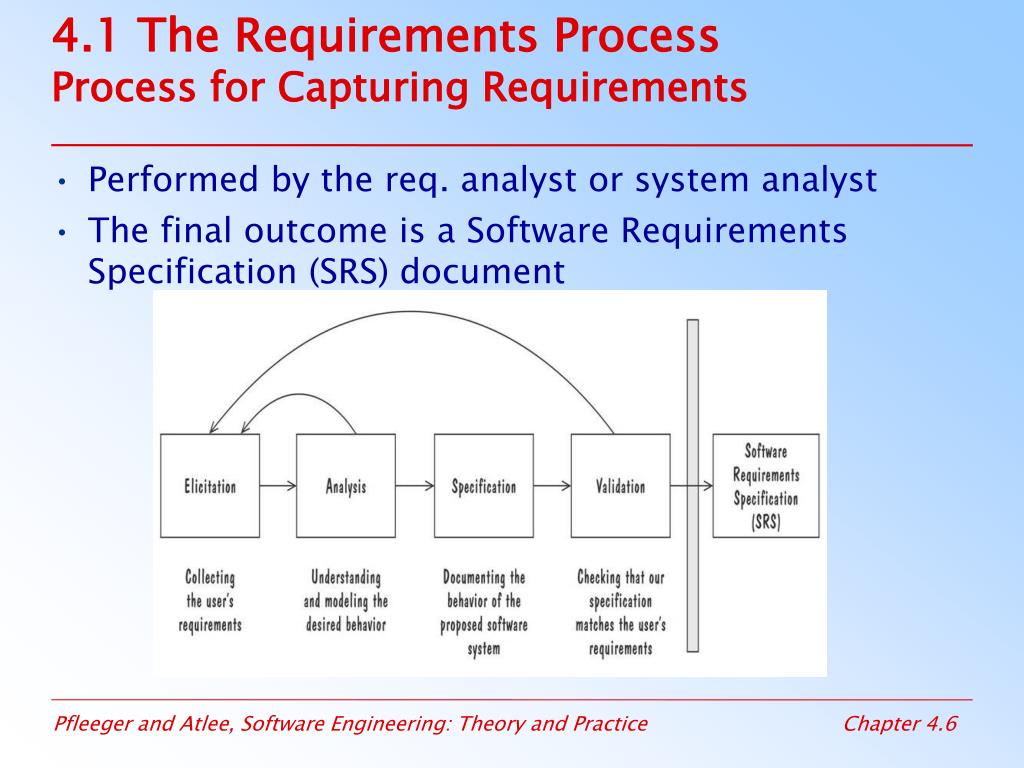 4.1 The Requirements Process
Process for Capturing Requirements

• Performed by the req. analyst or system analyst
• The final outcome is a Software Requirements Specification (SRS) document

Elicitation
Analysis
Specification
Validation
Software Requirements Specification (SRS)

Collecting the user's requirements
Understanding and modeling the desired behavior
Documenting the behavior of the proposed software system
Checking that our specification matches the user's requirements

Pfleeger and Atlee, Software Engineering: Theory and Practice
Chapter 4.6